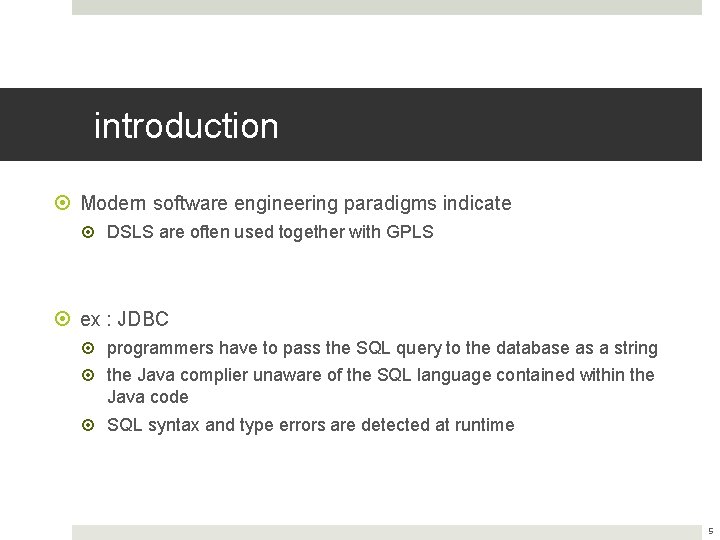 introduction

Modern software engineering paradigms indicate

DSLS are often used together with GPLS

ex : JDBC

programmers have to pass the SQL query to the database as a string

the Java complier unaware of the SQL language contained within the Java code

SQL syntax and type errors are detected at runtime

5